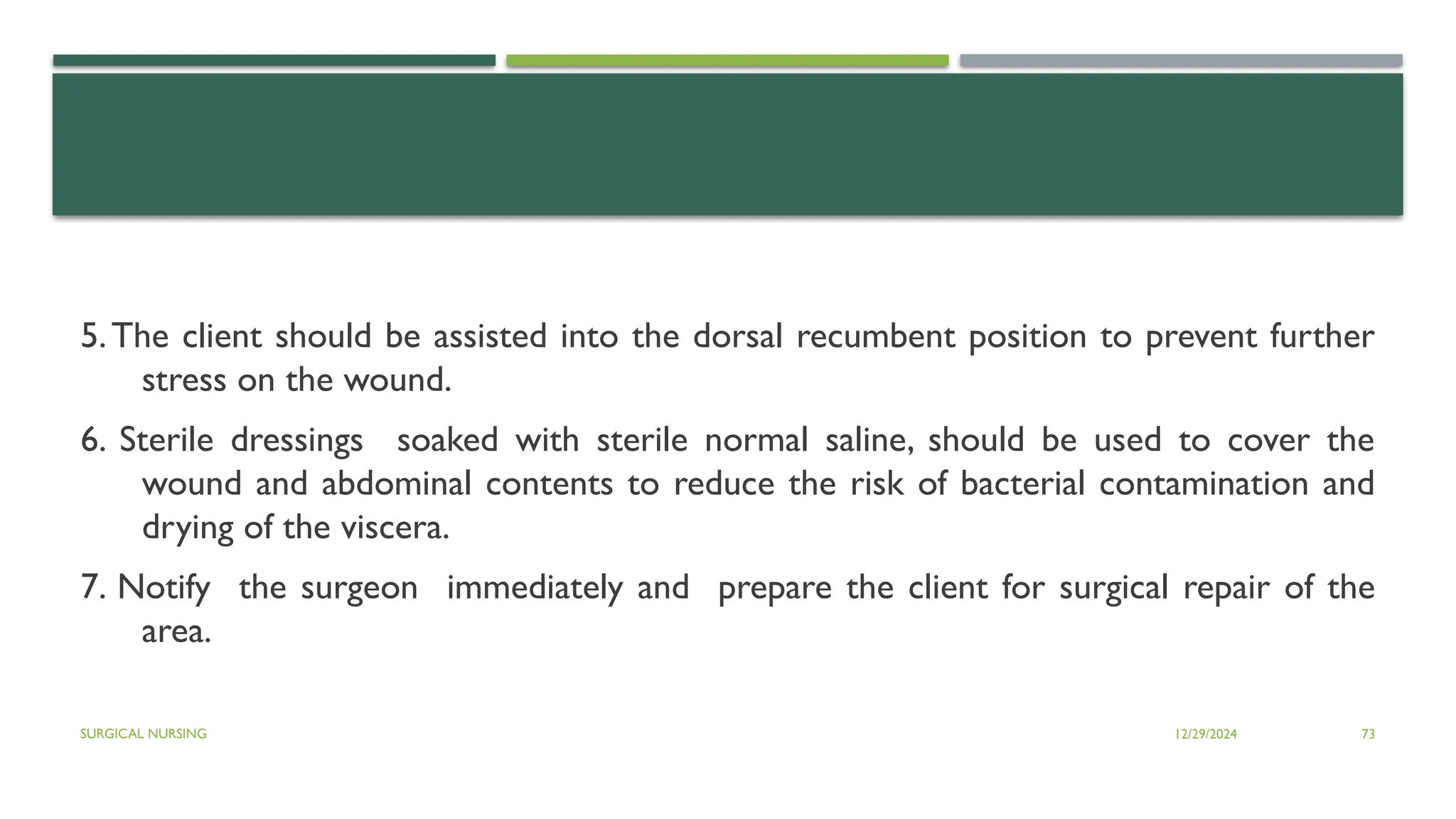 5. The client should be assisted into the dorsal recumbent position to prevent further stress on the wound.

6. Sterile dressings soaked with sterile normal saline, should be used to cover the wound and abdominal contents to reduce the risk of bacterial contamination and drying of the viscera.

7. Notify the surgeon immediately and prepare the client for surgical repair of the area.

SURGICAL NURSING

12/29/2024

73